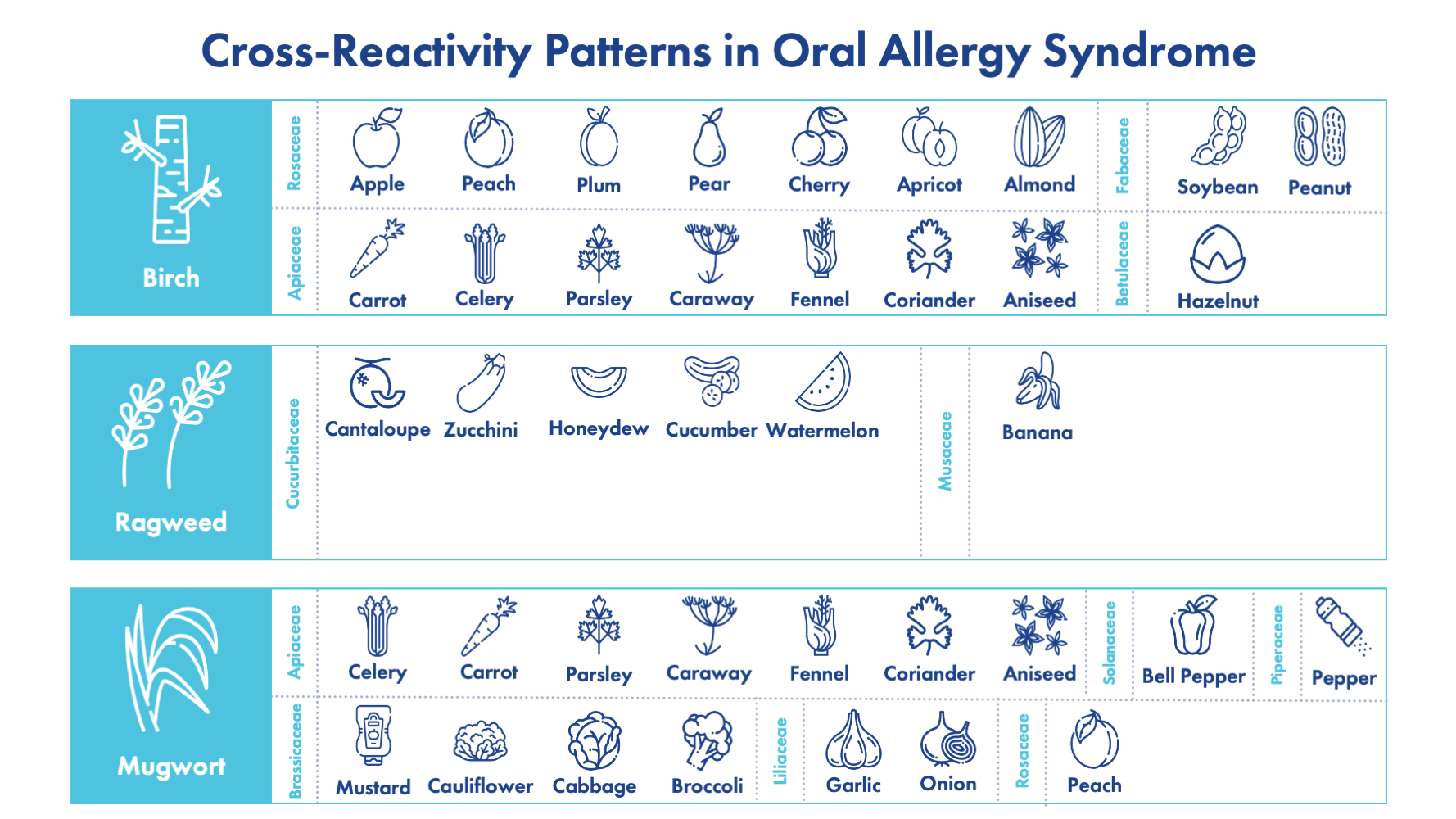 Cross-Reactivity Patterns in Oral Allergy Syndrome

Birch

Rosaceae
Apple
Peach
Plum
Pear
Cherry
Apricot
Almond

Fabaceae
Soybean
Peanut

Apiaceae
Carrot
Celery
Parsley
Caraway
Fennel
Coriander
Aniseed

Betulaceae
Hazelnut

Ragweed

Cucurbitaceae
Cantaloupe
Zucchini
Honeydew
Cucumber
Watermelon

Musaceae
Banana

Mugwort

Apiaceae
Celery
Carrot
Parsley
Caraway
Fennel
Coriander
Aniseed

Solanaceae
Bell Pepper

Piperaceae
Pepper

Brassicaceae
Mustard
Cauliflower
Cabbage
Broccoli

Liliaceae
Garlic
Onion

Rosaceae
Peach